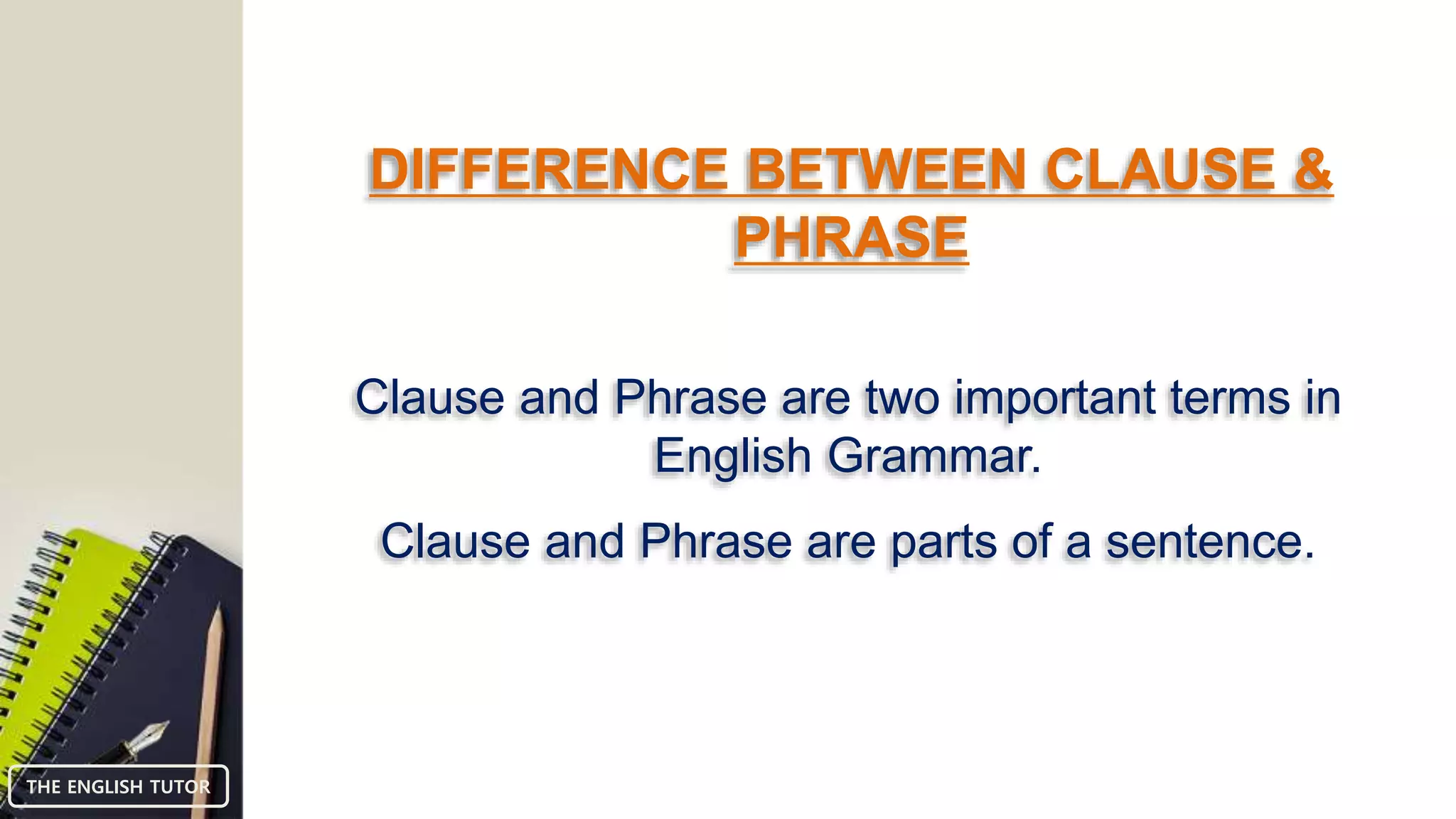 DIFFERENCE BETWEEN CLAUSE & PHRASE

Clause and Phrase are two important terms in English Grammar.

Clause and Phrase are parts of a sentence.

THE ENGLISH TUTOR